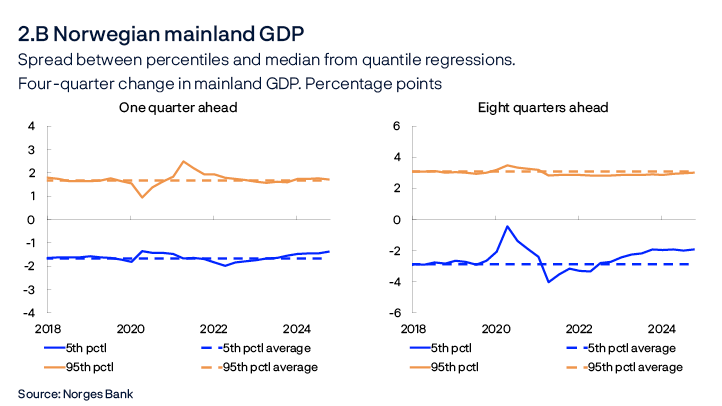 2.B Norwegian mainland GDP
Spread between percentiles and median from quantile regressions.
Four-quarter change in mainland GDP. Percentage points

One quarter ahead

4
3
2
1
0
-1
-2
-3
-4

2018 2020 2022 2024

5th pctl
5th pctl average
95th pctl
95th pctl average

Eight quarters ahead

6
4
2
0
-2
-4
-6

2018 2020 2022 2024

5th pctl
5th pctl average
95th pctl
95th pctl average

Source: Norges Bank